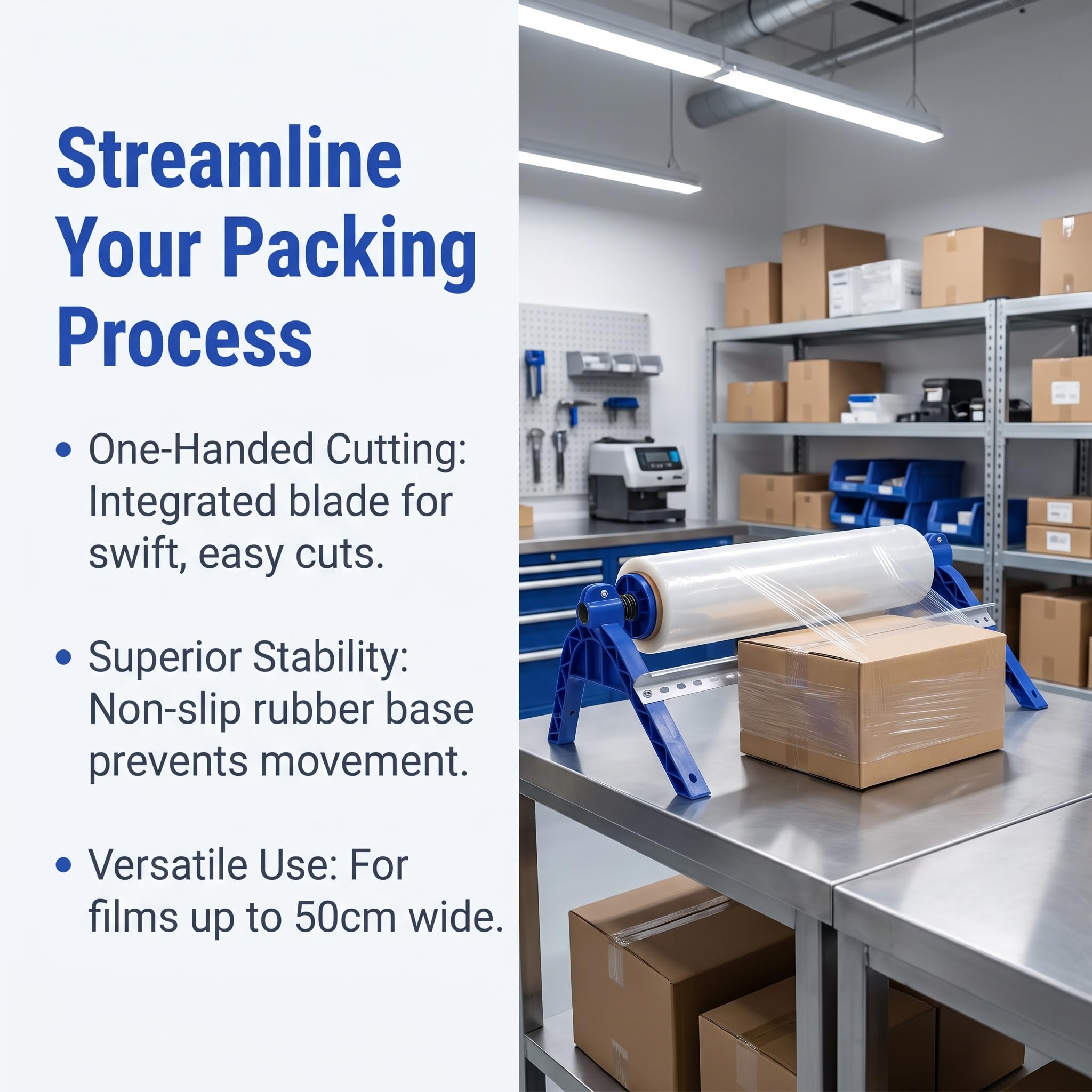 Streamline Your Packing Process

• One-Handed Cutting: Integrated blade for swift, easy cuts.

• Superior Stability: Non-slip rubber base prevents movement.

• Versatile Use: For films up to 50cm wide.